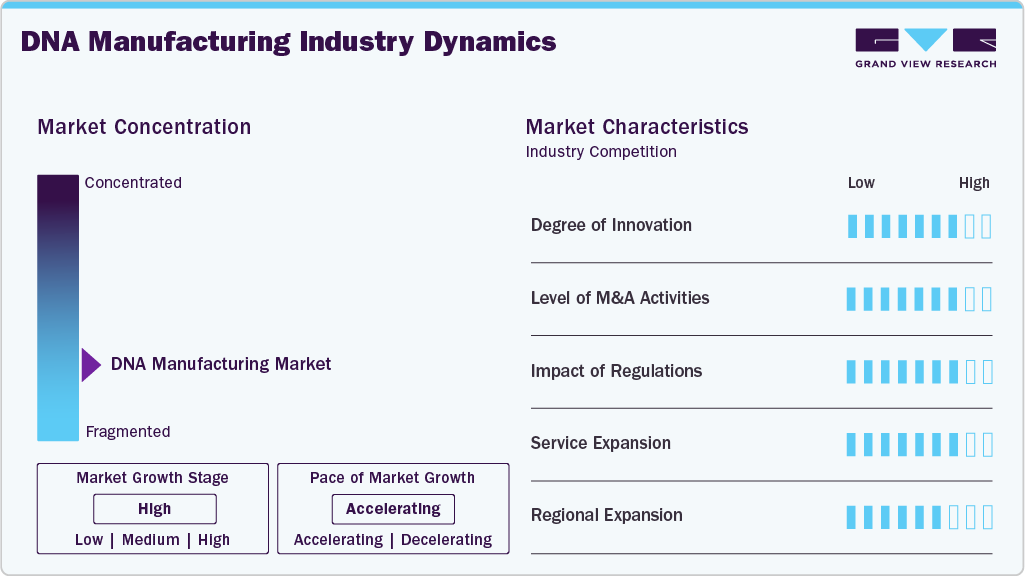 DNA Manufacturing Industry Dynamics

GRAND VIEW RESEARCH

Market Concentration

Concentrated

DNA Manufacturing Market

Fragmented

Market Growth Stage

High

Low | Medium | High

Pace of Market Growth

Accelerating

Accelerating | Decelerating

Market Characteristics

Industry Competition

Low High

Degree of Innovation

Level of M&A Activities

Impact of Regulations

Service Expansion

Regional Expansion